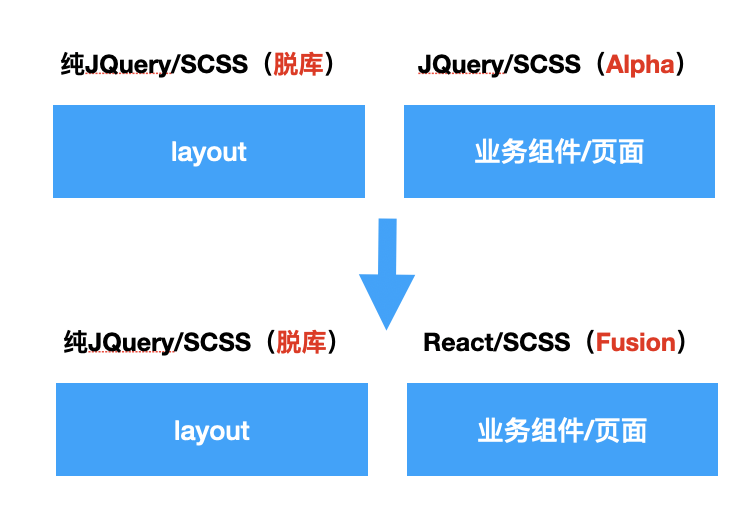 纯JQuery/SCSS（脱库）

layout

JQuery/SCSS（Alpha）

业务组件/页面

纯JQuery/SCSS（脱库）

layout

React/SCSS（Fusion）

业务组件/页面